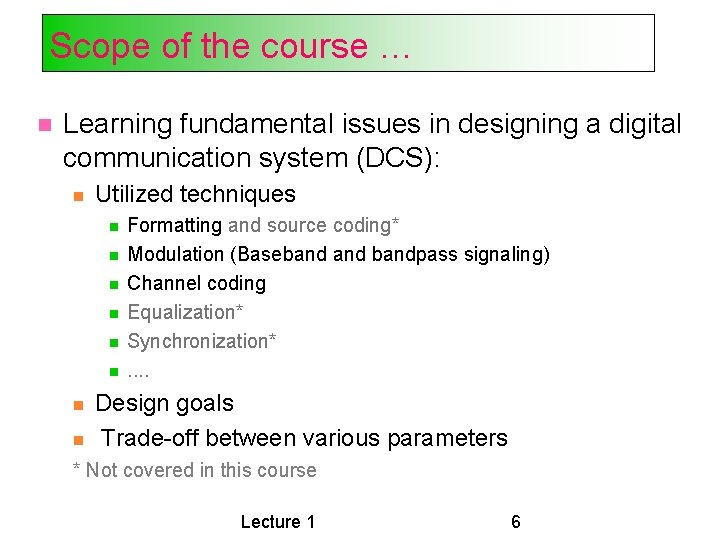 Scope of the course …

Learning fundamental issues in designing a digital communication system (DCS):

Utilized techniques

Formatting and source coding*

Modulation (Baseband and bandpass signaling)

Channel coding

Equalization*

Synchronization*

....

Design goals

Trade-off between various parameters

* Not covered in this course

Lecture 1

6